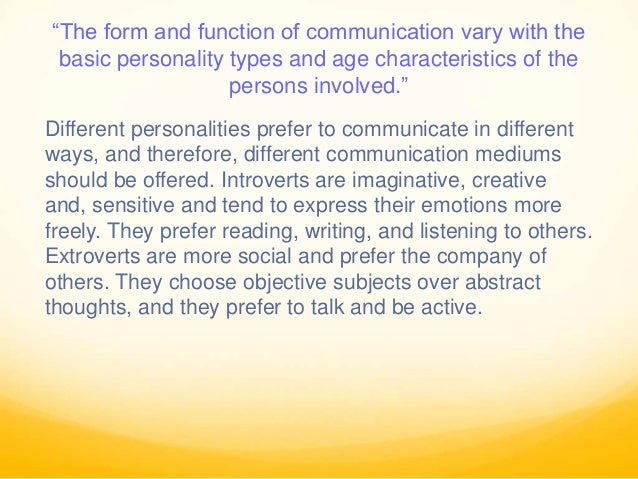 “The form and function of communication vary with the basic personality types and age characteristics of the persons involved.”

Different personalities prefer to communicate in different ways, and therefore, different communication mediums should be offered. Introverts are imaginative, creative and, sensitive and tend to express their emotions more freely. They prefer reading, writing, and listening to others. Extroverts are more social and prefer the company of others. They choose objective subjects over abstract thoughts, and they prefer to talk and be active.